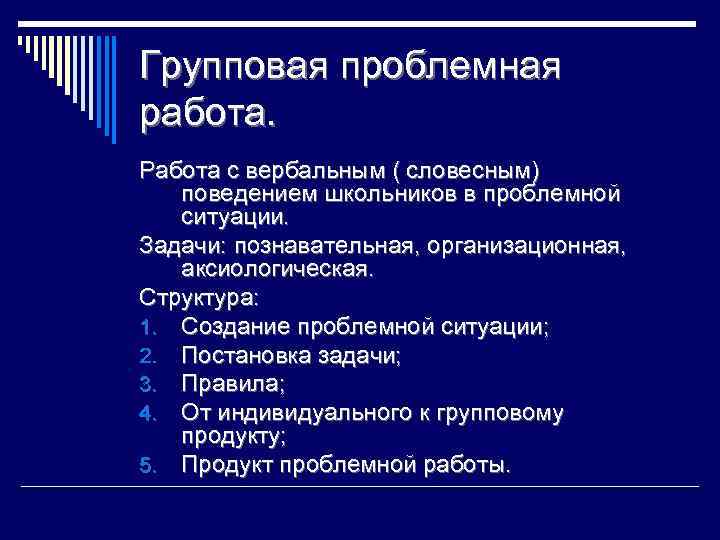 Групповая проблемная работа.

Работа с вербальным ( словесным) поведением школьников в проблемной ситуации.

Задачи: познавательная, организационная, аксиологическая.

Структура:

1. Создание проблемной ситуации;
2. Постановка задачи;
3. Правила;
4. От индивидуального к групповому продукту;
5. Продукт проблемной работы.